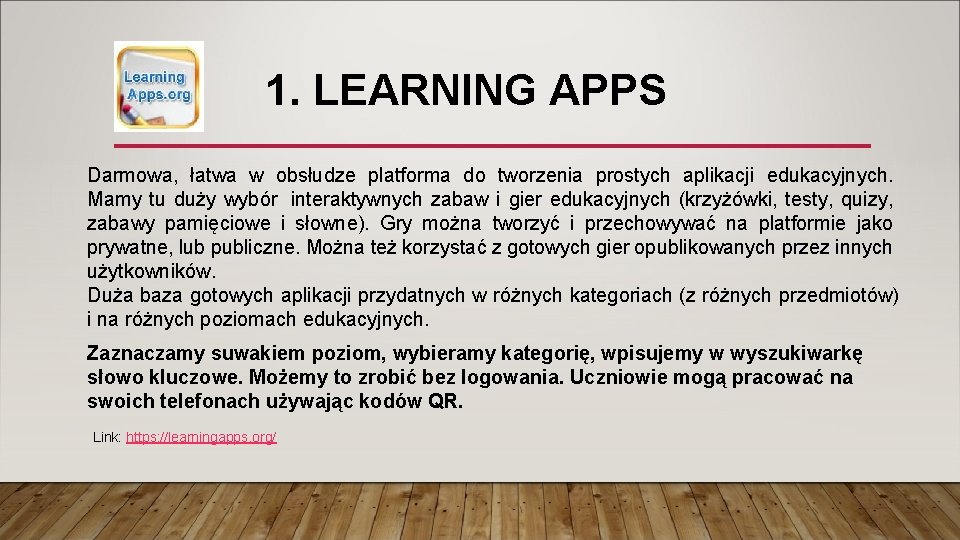 Learning Apps.org

1. LEARNING APPS

Darmowa, łatwa w obsłudze platforma do tworzenia prostych aplikacji edukacyjnych. Mamy tu duży wybór interaktywnych zabaw i gier edukacyjnych (krzyżówki, testy, quizy, zabawy pamięciowe i słowne). Gry można tworzyć i przechowywać na platformie jako prywatne, lub publiczne. Można też korzystać z gotowych gier opublikowanych przez innych użytkowników.
Duża baza gotowych aplikacji przydatnych w różnych kategoriach (z różnych przedmiotów) i na różnych poziomach edukacyjnych.

Zaznaczamy suwakiem poziom, wybieramy kategorię, wpisujemy w wyszukiwarkę słowo kluczowe. Możemy to zrobić bez logowania. Uczniowie mogą pracować na swoich telefonach używając kodów QR.

Link: https://learningapps.org/